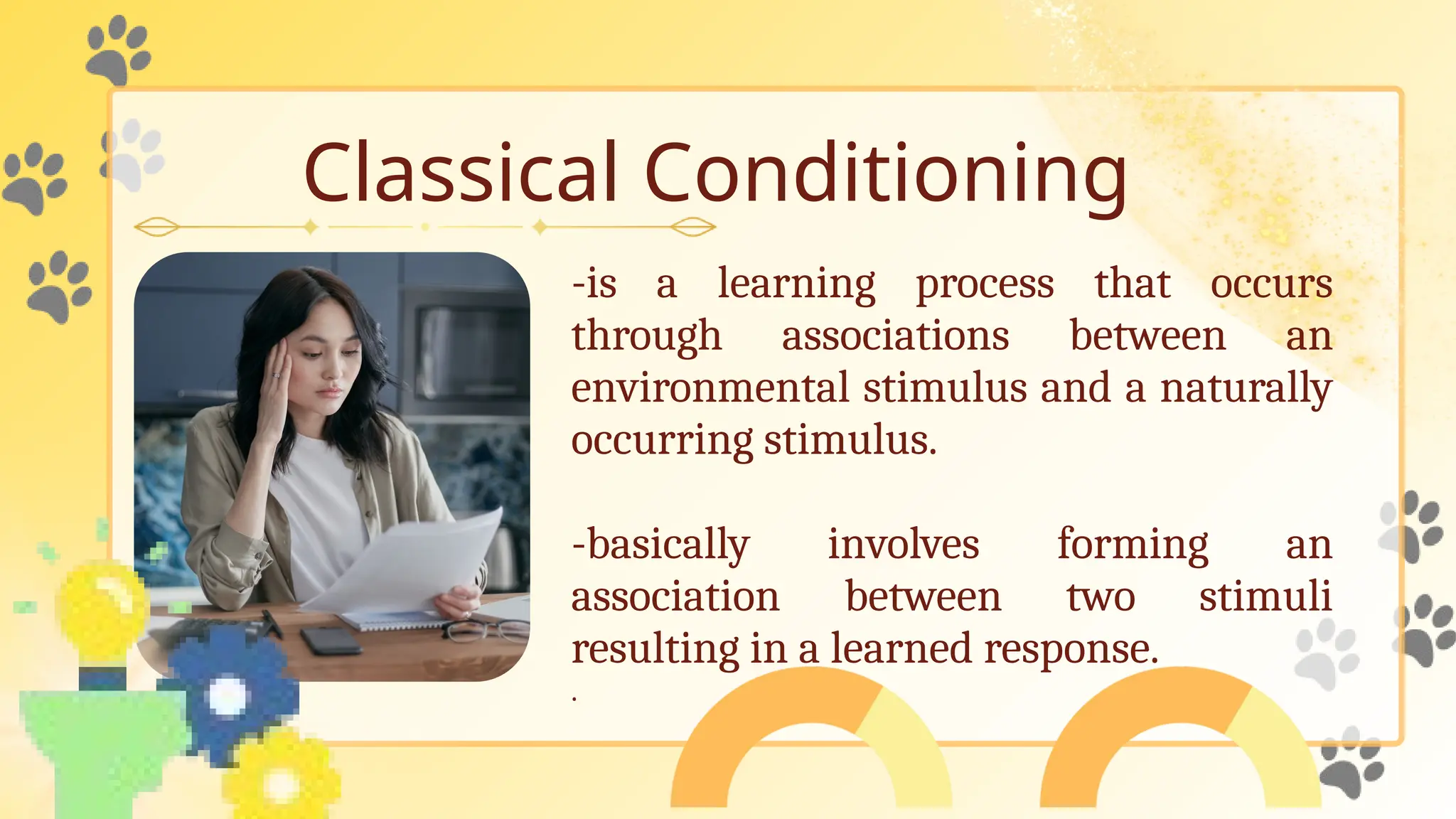 Classical Conditioning

-is a learning process that occurs through associations between an environmental stimulus and a naturally occurring stimulus.

-basically involves forming an association between two stimuli resulting in a learned response.

.